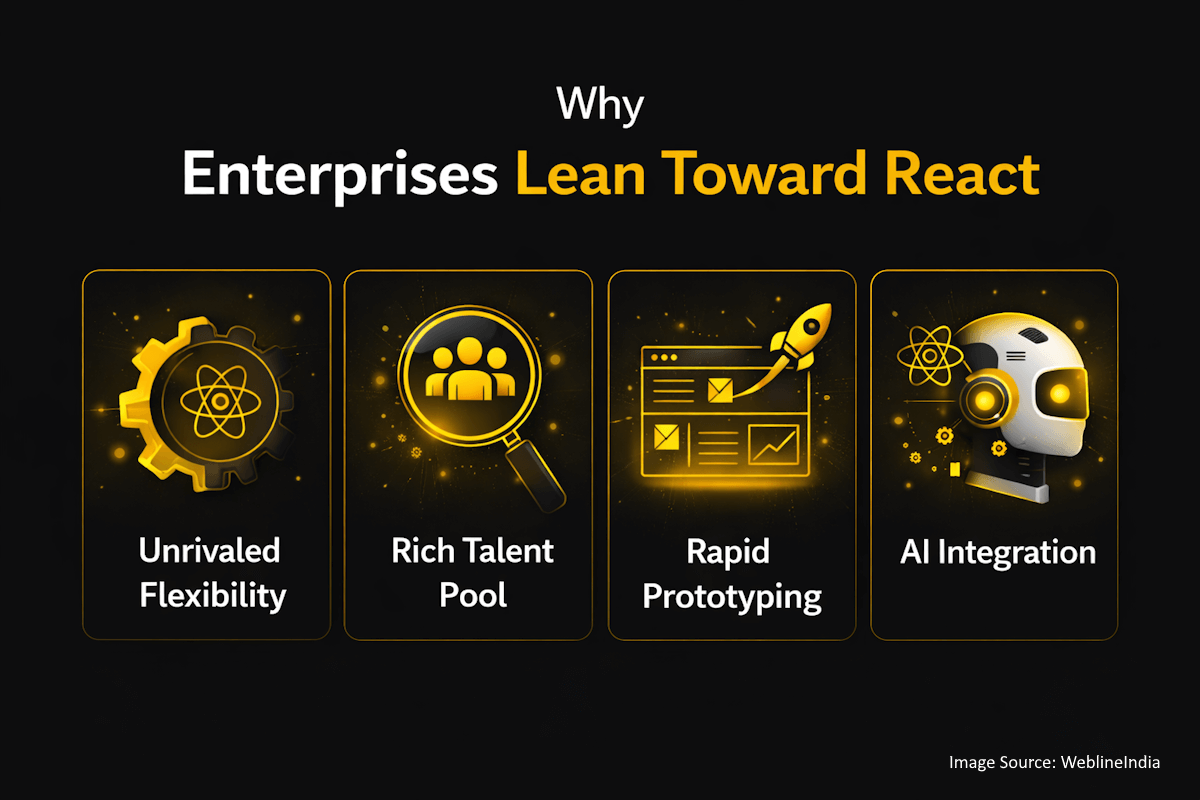 Why
Enterprises Lean Toward React

Unrivaled Flexibility

Rich Talent Pool

Rapid Prototyping

AI Integration

Image Source: WeblineIndia